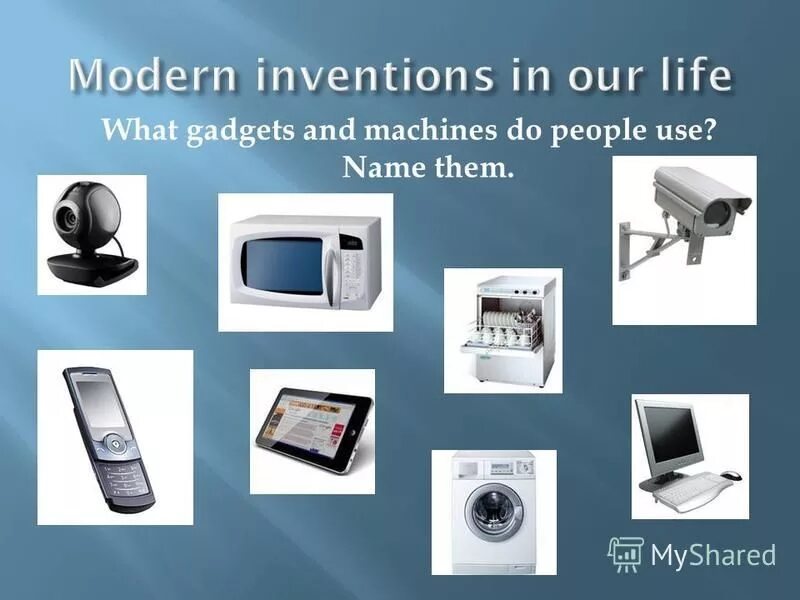 Modern inventions in our life

What gadgets and machines do people use? Name them.

MyShared